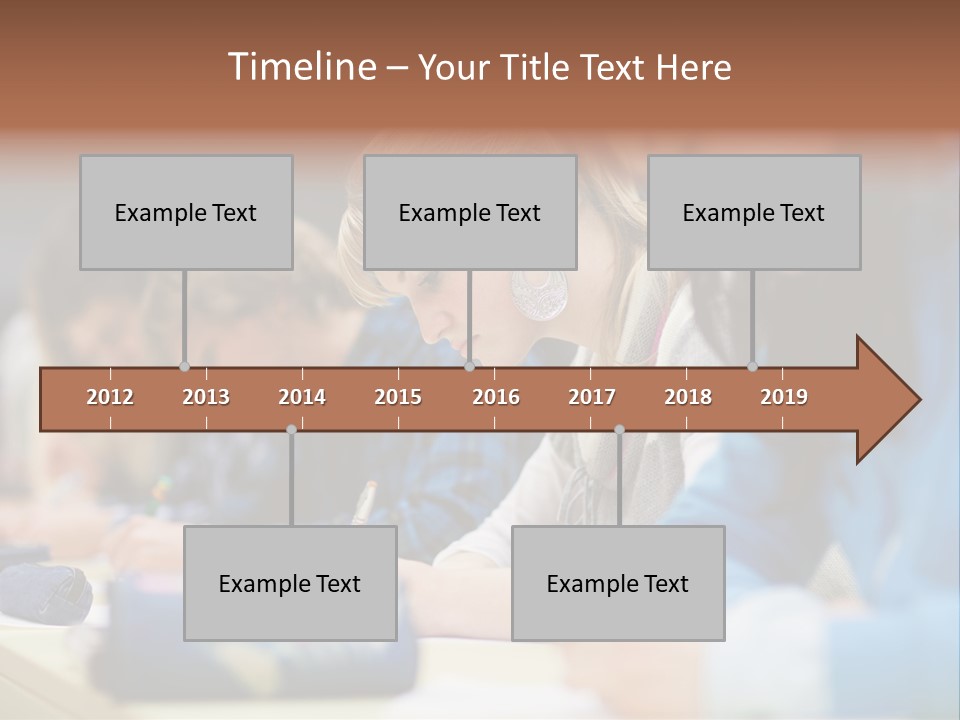 Timeline – Your Title Text Here

Example Text

Example Text

Example Text

2012 2013 2014 2015 2016 2017 2018 2019

Example Text

Example Text